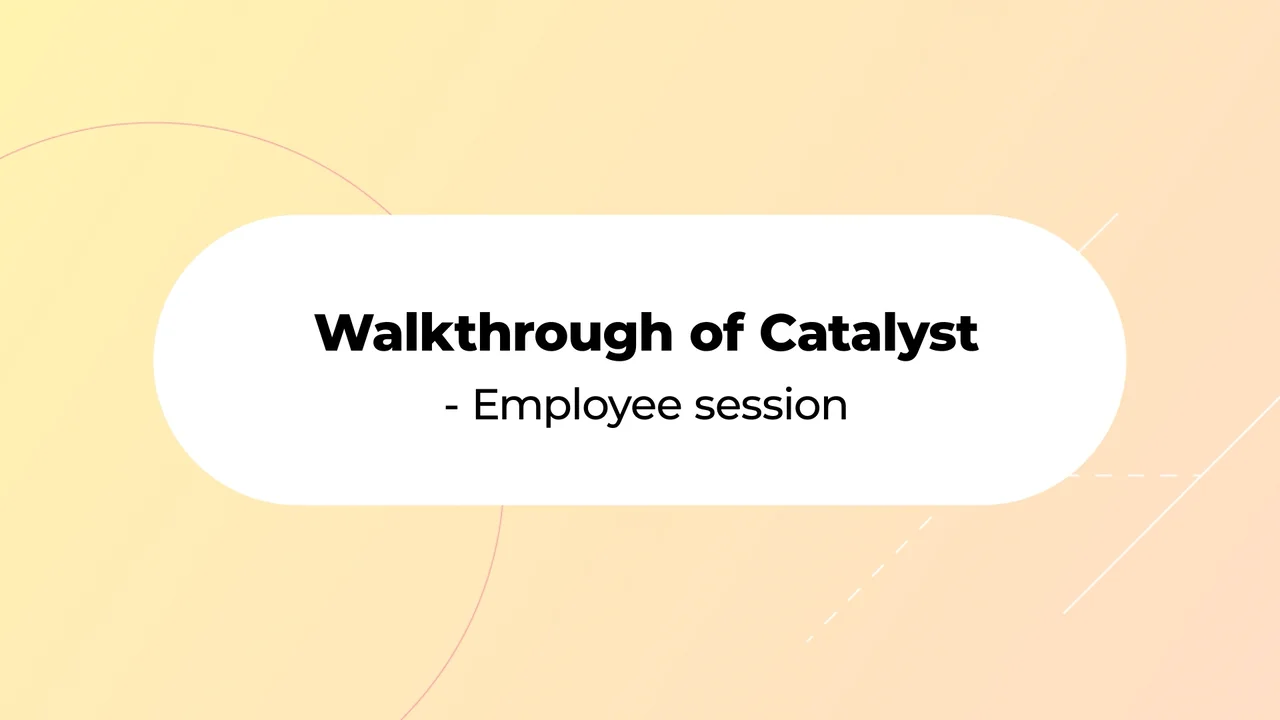 Walkthrough of Catalyst

- Employee session